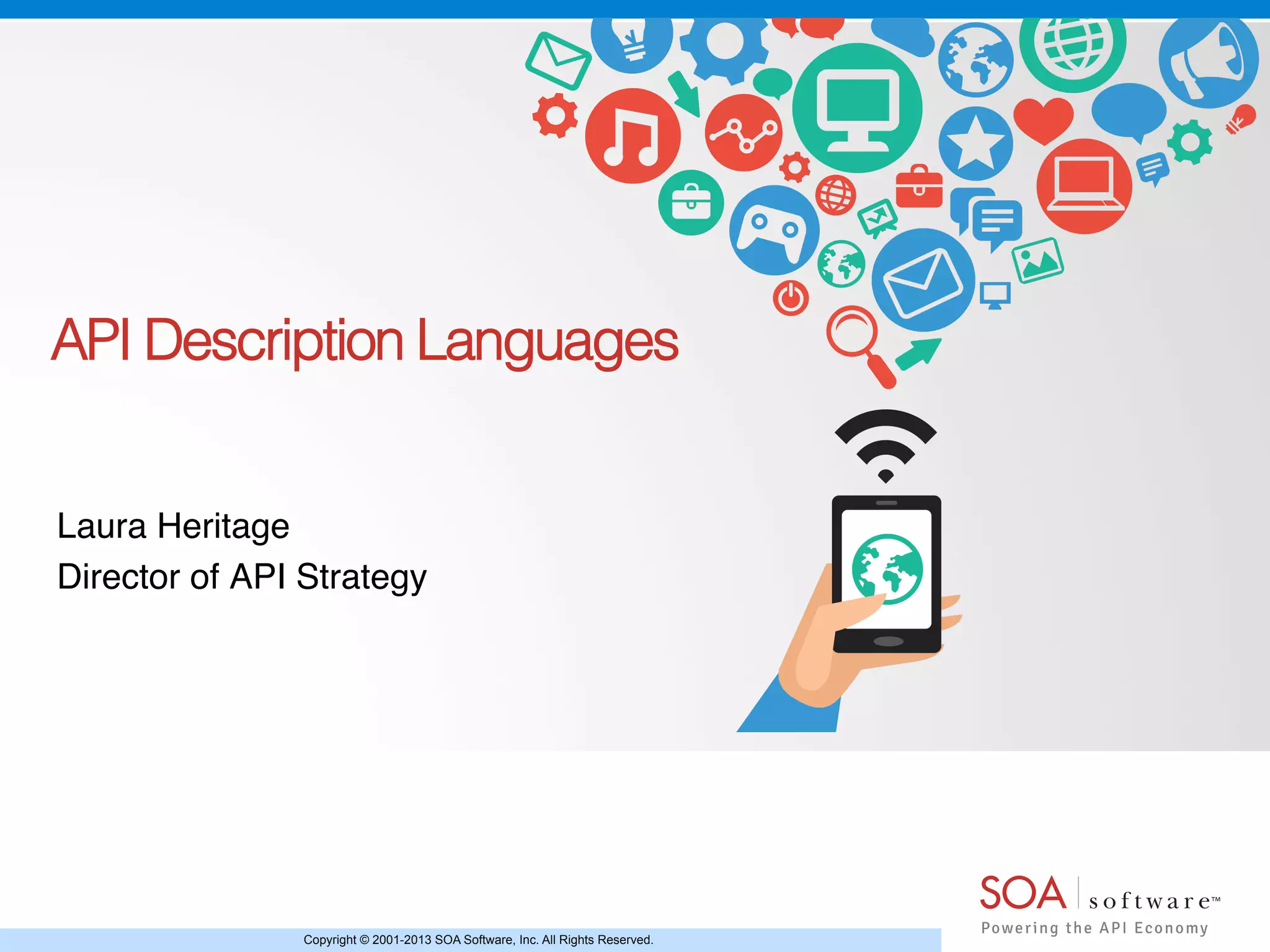 API Description Languages

Laura Heritage
Director of API Strategy

SOA software™
Powering the API Economy

Copyright © 2001-2013 SOA Software, Inc. All Rights Reserved.